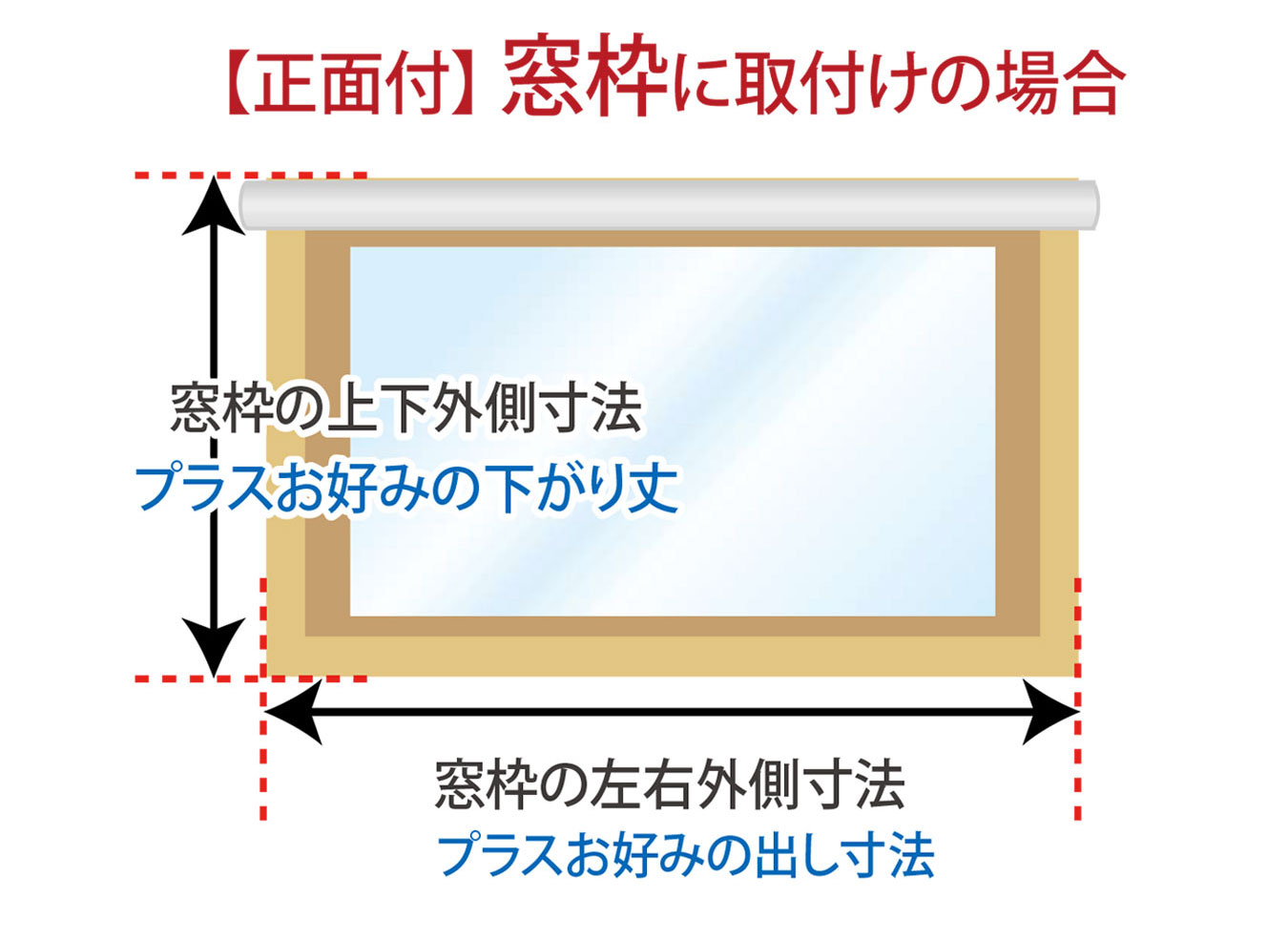 【正面付】窓枠に取付けの場合

窓枠の上下外側寸法
プラスお好みの下がり丈

窓枠の左右外側寸法
プラスお好みの出し寸法